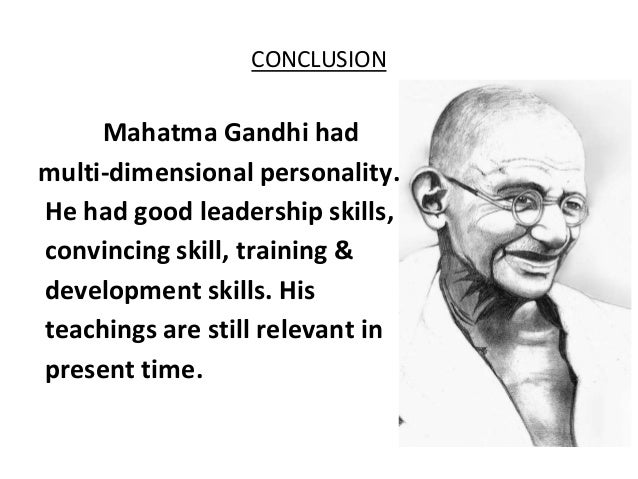 CONCLUSION

Mahatma Gandhi had multi-dimensional personality. He had good leadership skills, convincing skill, training & development skills. His teachings are still relevant in present time.